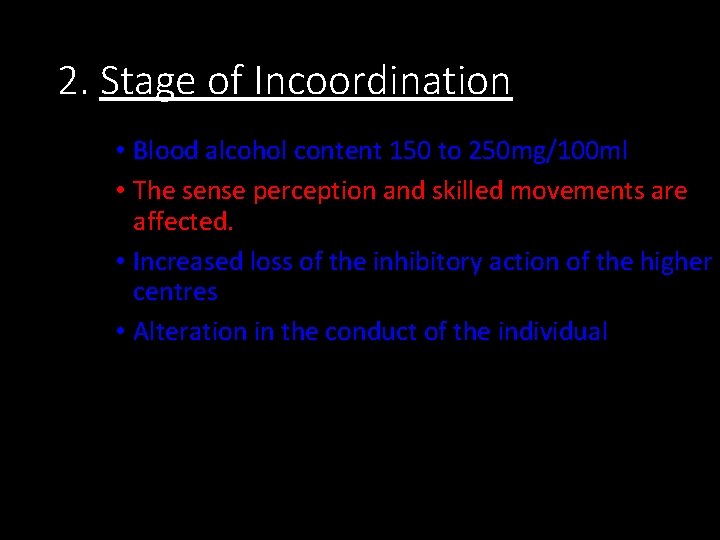 2. Stage of Incoordination

• Blood alcohol content 150 to 250mg/100ml
• The sense perception and skilled movements are affected.
• Increased loss of the inhibitory action of the higher centres
• Alteration in the conduct of the individual